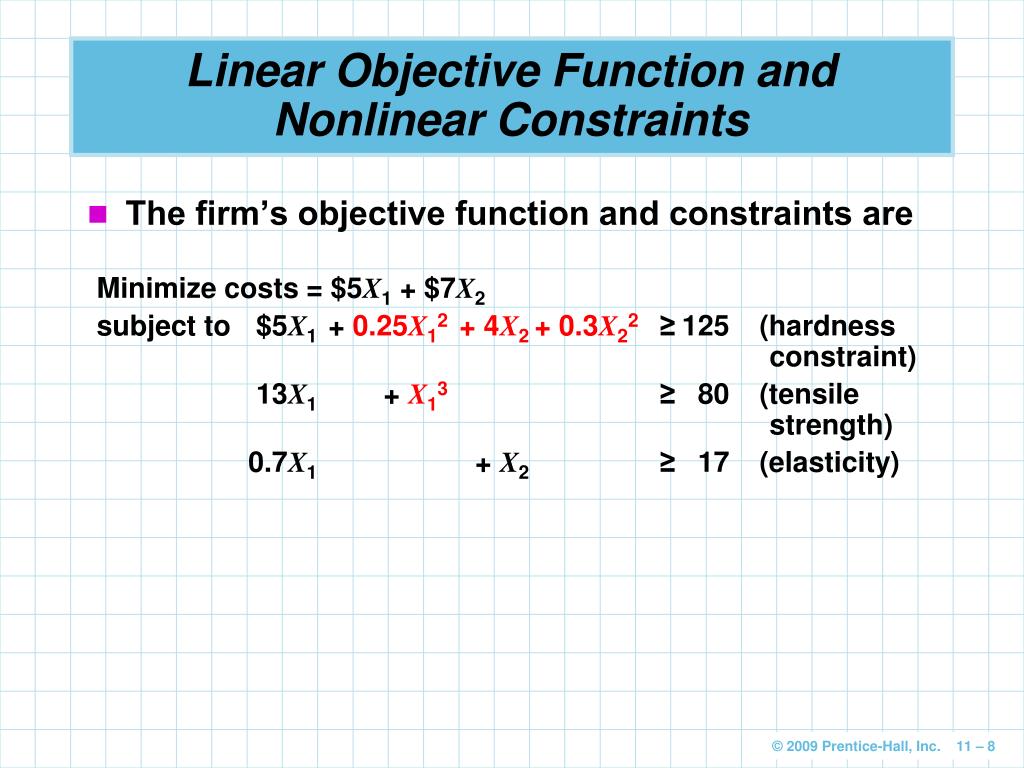 Linear Objective Function and Nonlinear Constraints

The firm's objective function and constraints are

Minimize costs = $\$5X_1 + \$7X_2$

subject to $\$5X_1 + 0.25X_1^2 + 4X_2 + 0.3X_2^2 \geq 125$ (hardness constraint)

$13X_1 + X_1^3 \geq 80$ (tensile strength)

$0.7X_1 + X_2 \geq 17$ (elasticity)

© 2009 Prentice-Hall, Inc. 11 – 8